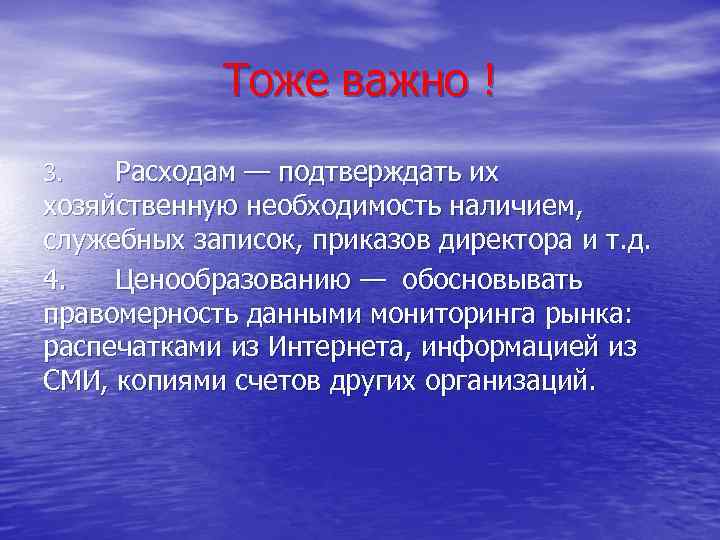 Тоже важно !

3. Расходам — подтверждать их хозяйственную необходимость наличием, служебных записок, приказов директора и т.д.

4. Ценообразованию — обосновывать правомерность данными мониторинга рынка: распечатками из Интернета, информацией из СМИ, копиями счетов других организаций.